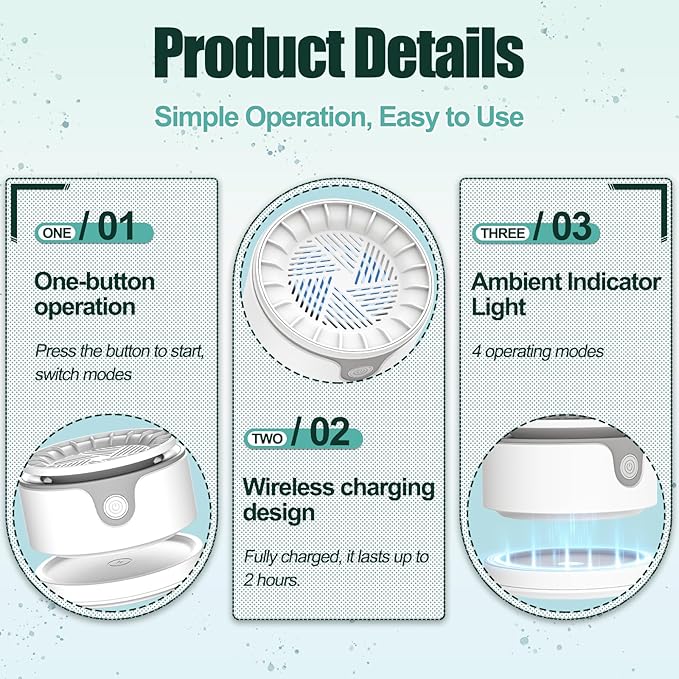 Product Details

Simple Operation, Easy to Use

ONE / 01

One-button operation

Press the button to start, switch modes

TWO / 02

Wireless charging design

Fully charged, it lasts up to 2 hours.

THREE / 03

Ambient Indicator Light

4 operating modes